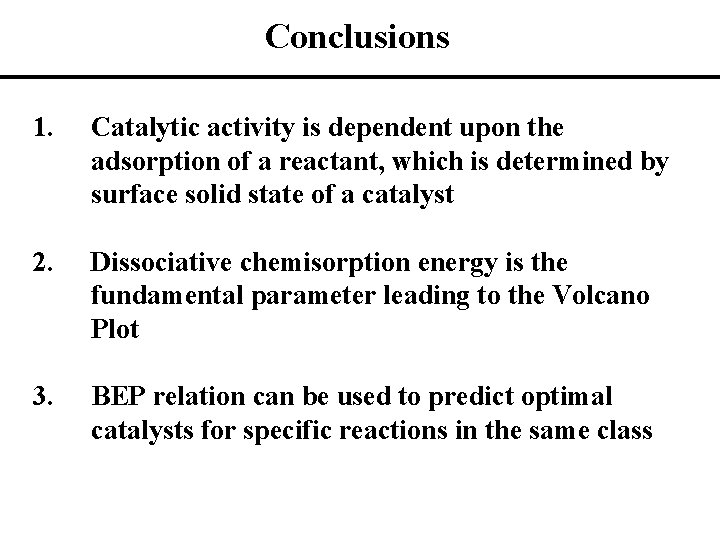 Conclusions

1. Catalytic activity is dependent upon the adsorption of a reactant, which is determined by surface solid state of a catalyst

2. Dissociative chemisorption energy is the fundamental parameter leading to the Volcano Plot

3. BEP relation can be used to predict optimal catalysts for specific reactions in the same class